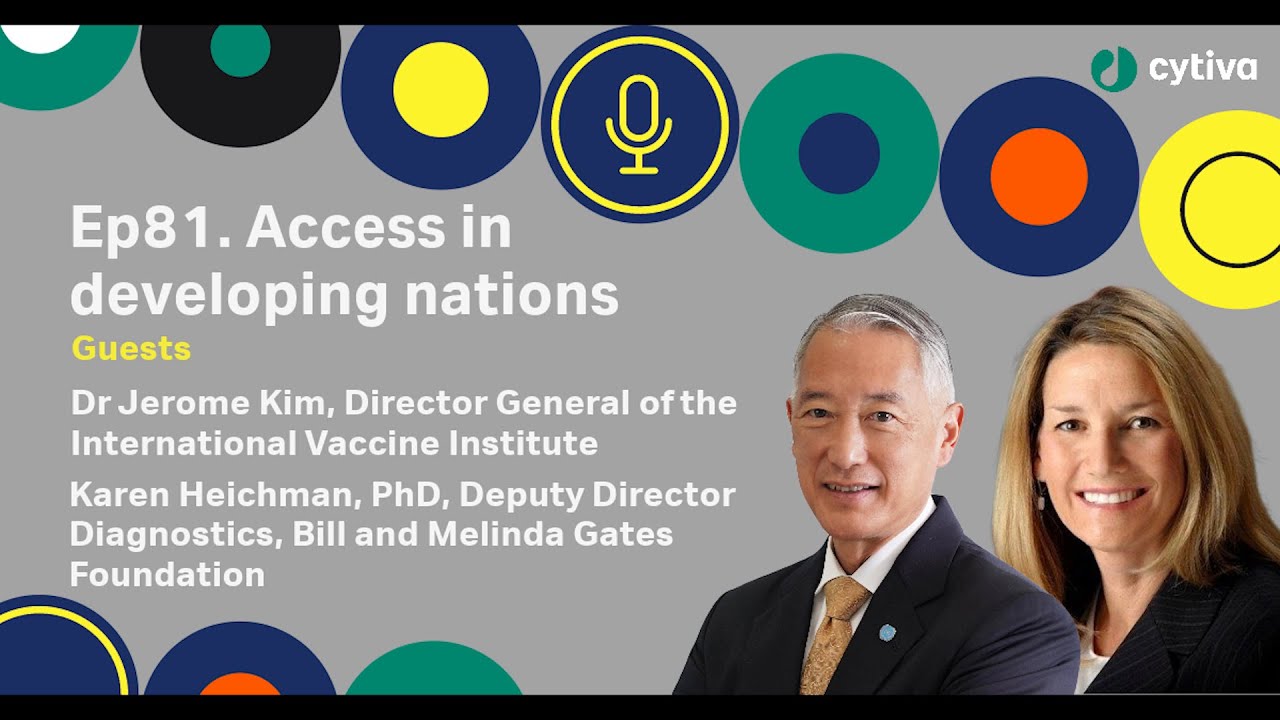 cytiva

Ep81. Access in developing nations

Guests

Dr Jerome Kim, Director General of the International Vaccine Institute

Karen Heichman, PhD, Deputy Director Diagnostics, Bill and Melinda Gates Foundation